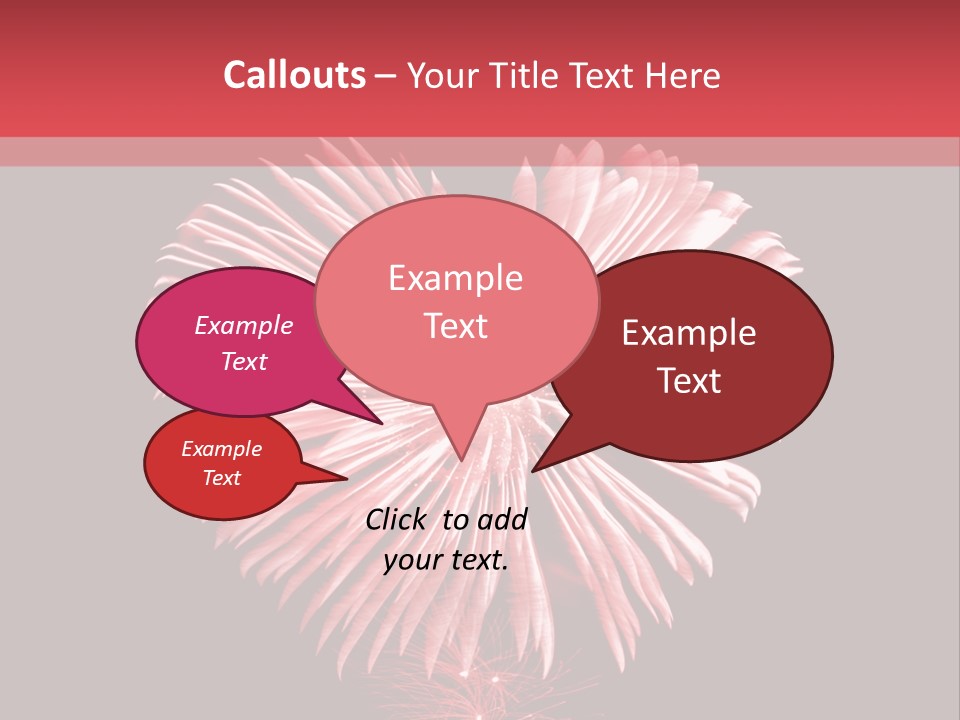 Callouts – Your Title Text Here

Example Text

Example Text

Example Text

Example Text

Click to add your text.